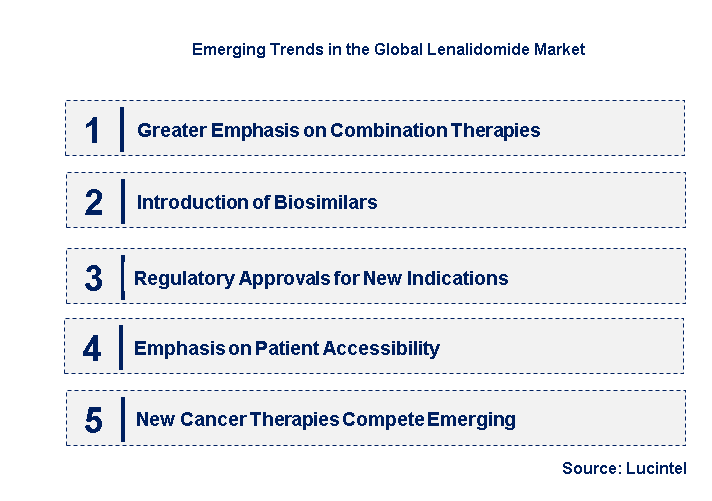 Emerging Trends in the Global Lenalidomide Market

1 Greater Emphasis on Combination Therapies

2 Introduction of Biosimilars

3 Regulatory Approvals for New Indications

4 Emphasis on Patient Accessibility

5 New Cancer Therapies Compete Emerging

Source: Lucintel